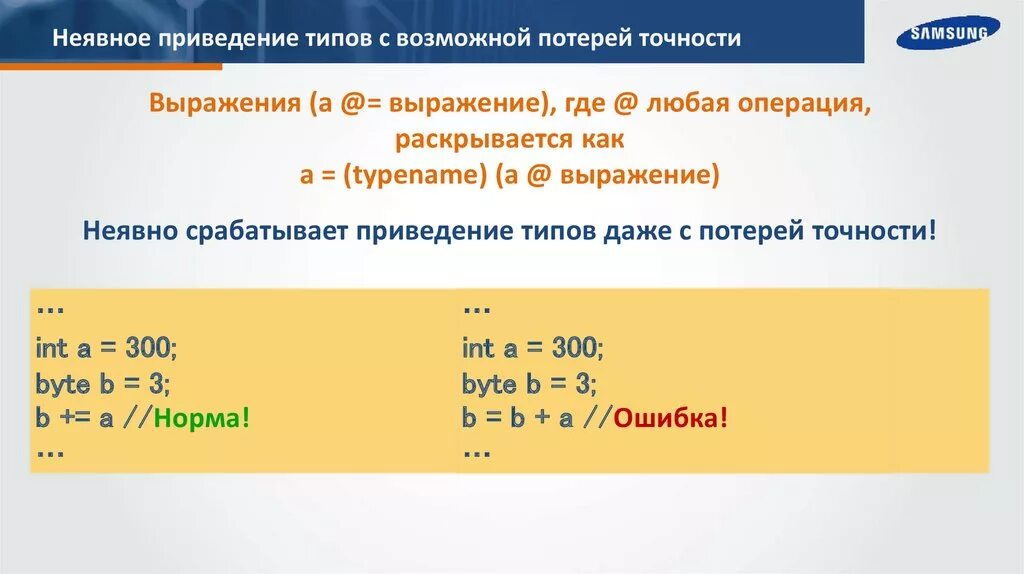 Неявное приведение типов с возможной потерей точности

SAMSUNG

Выражения (a @= выражение), где @ любая операция, раскрывается как
a = (typename) (a @ выражение)

Неявно срабатывает приведение типов даже с потерей точности!

…
int a = 300;
byte b = 3;
b += a //Норма!
…

…
int a = 300;
byte b = 3;
b = b + a //Ошибка!
…